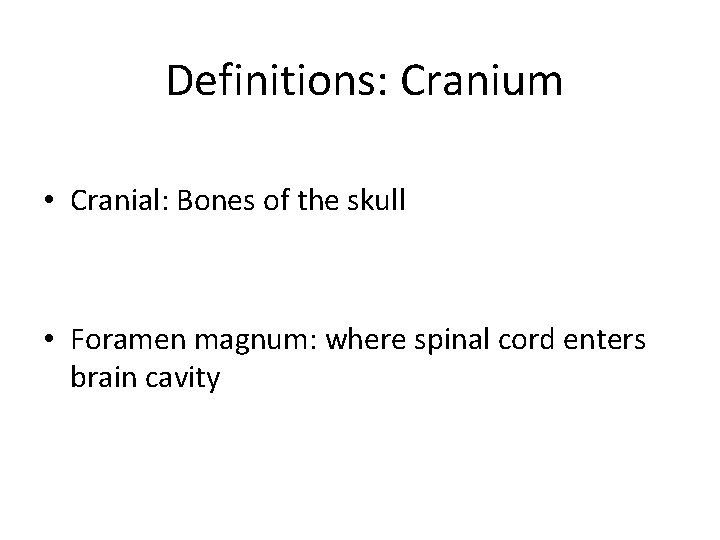 Definitions: Cranium

• Cranial: Bones of the skull

• Foramen magnum: where spinal cord enters brain cavity